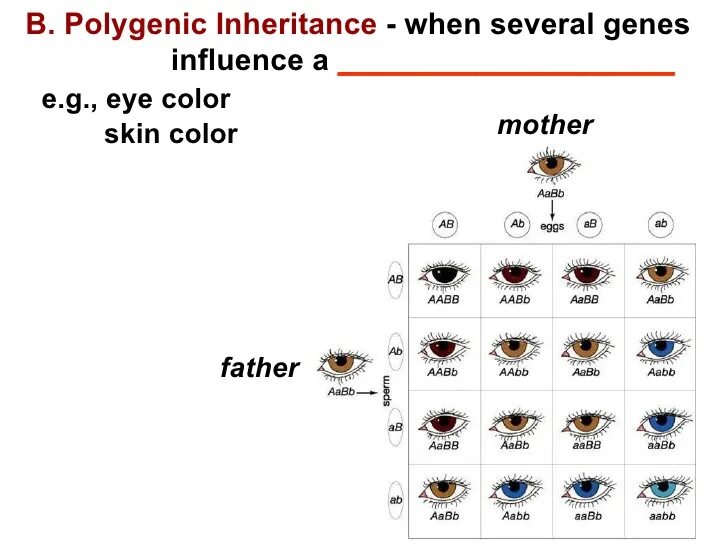 B. Polygenic Inheritance - when several genes influence a ____________________

e.g., eye color
skin color

mother

AaBb

eggs

father

AaBb

sperm

|  | AB | Ab | aB | ab |
|---|---|---|---|---|
| AB | AABB | AABb | AaBB | AaBb |
| Ab | AABb | AAbb | AaBb | Aabb |
| aB | AaBB | AaBb | aaBB | aaBb |
| ab | AaBb | Aabb | aaBb | aabb |